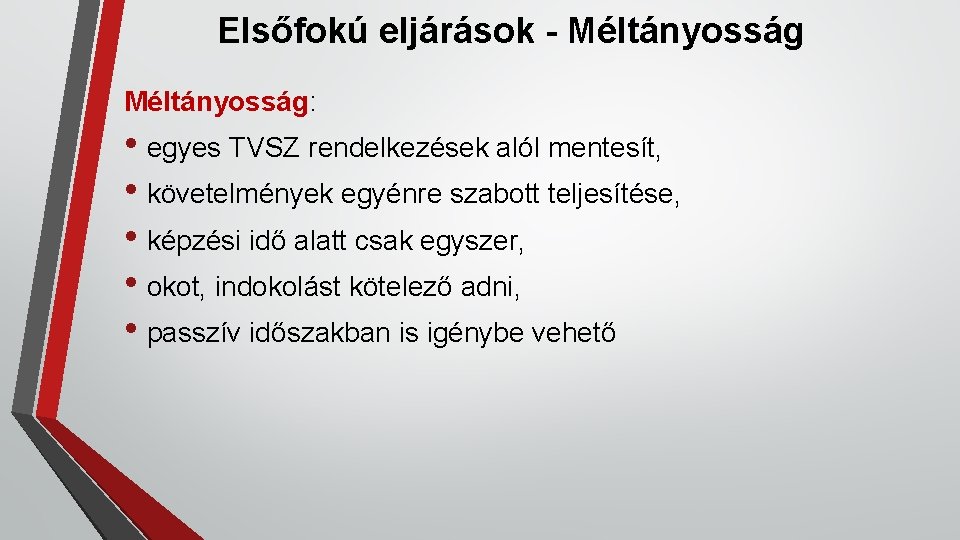 Elsőfokú eljárások - Méltányosság

Méltányosság:

• egyes TVSZ rendelkezések alól mentesít,
• követelmények egyénre szabott teljesítése,
• képzési idő alatt csak egyszer,
• okot, indokolást kötelező adni,
• passzív időszakban is igénybe vehető